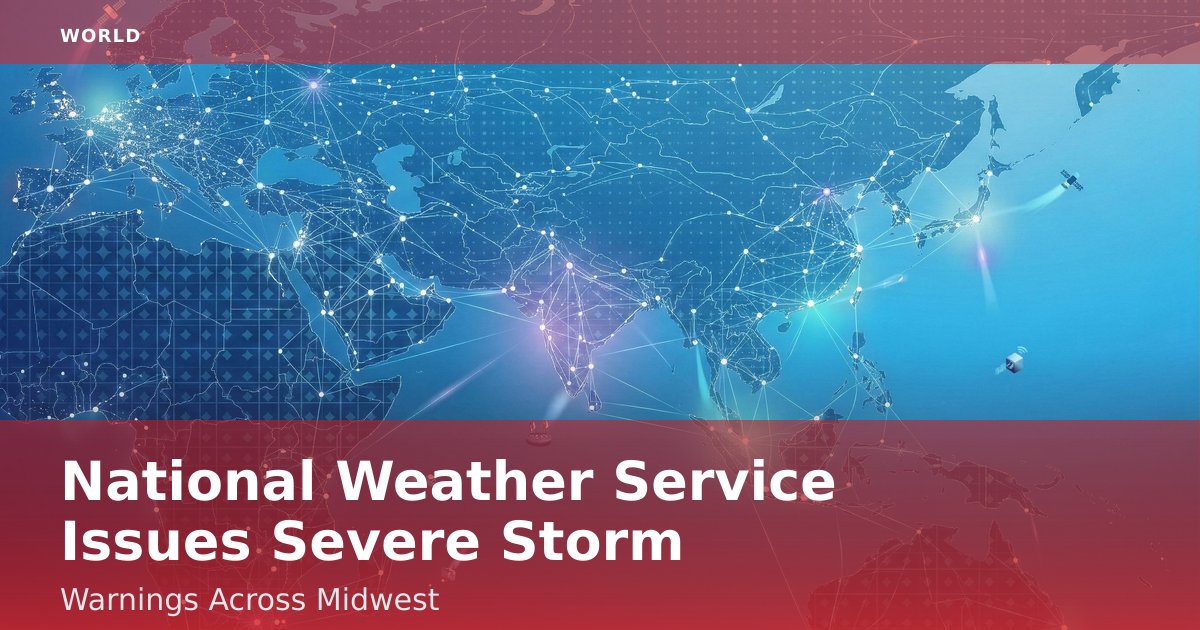 WORLD

National Weather Service Issues Severe Storm

Warnings Across Midwest